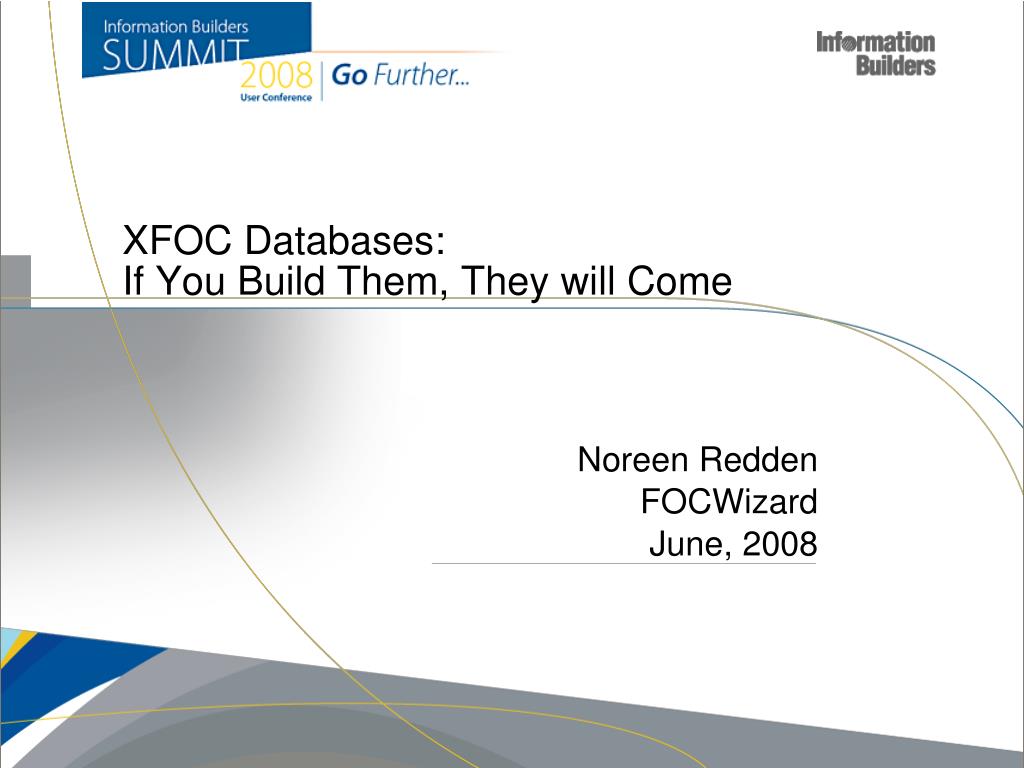 Information Builders
SUMMIT
2008
User Conference
Go Further...

Information Builders

XFOC Databases:
If You Build Them, They will Come

Noreen Redden
FOCWizard
June, 2008